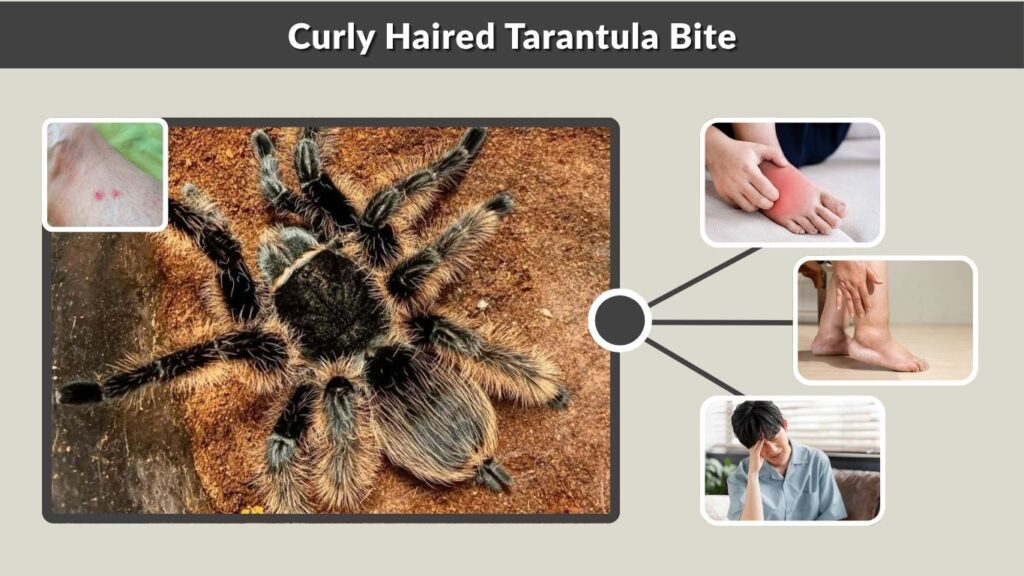 Curly Haired Tarantula Bite